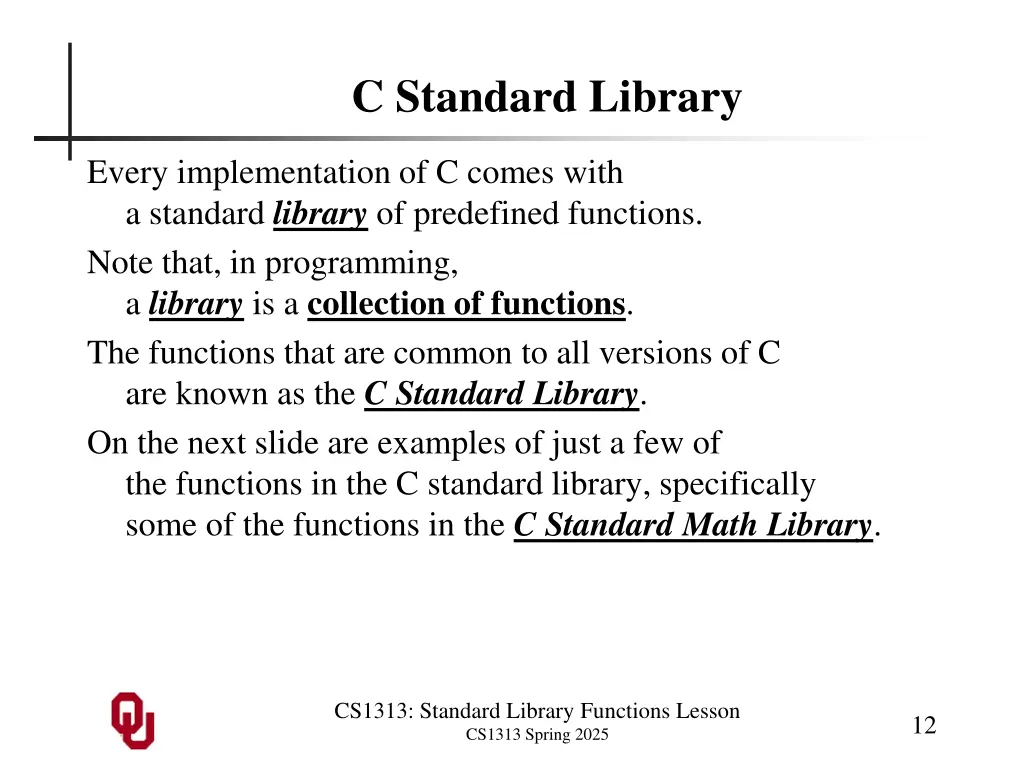 C Standard Library

Every implementation of C comes with a standard library of predefined functions.

Note that, in programming, a library is a collection of functions.

The functions that are common to all versions of C are known as the C Standard Library.

On the next slide are examples of just a few of the functions in the C standard library, specifically some of the functions in the C Standard Math Library.

CS1313: Standard Library Functions Lesson
CS1313 Spring 2025

12